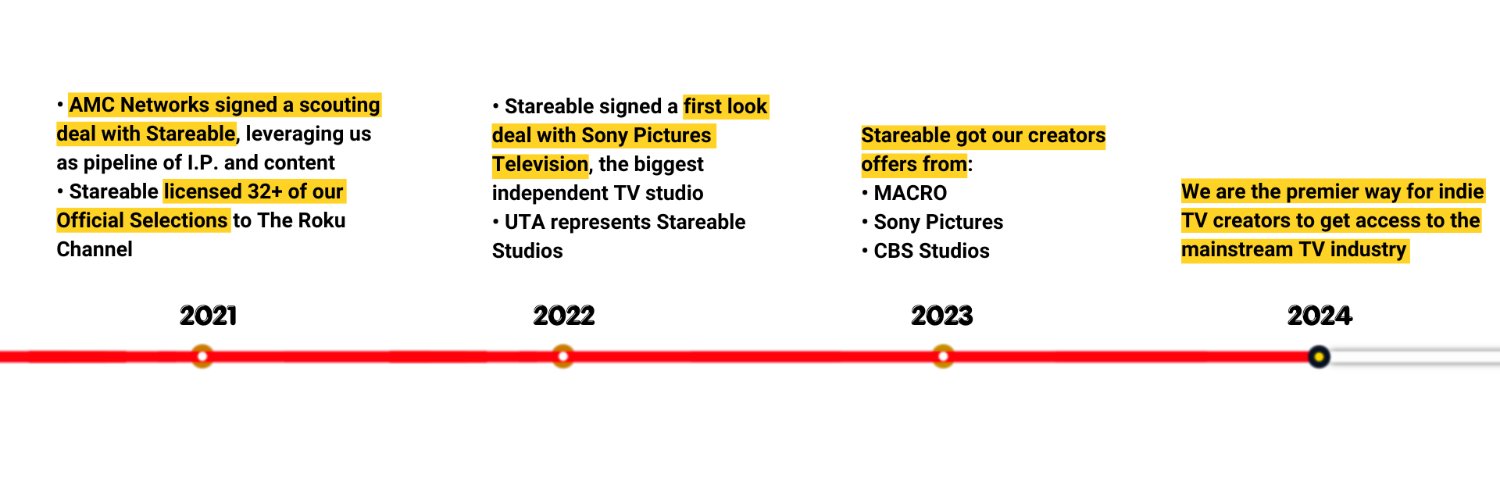 • AMC Networks signed a scouting deal with Stareable, leveraging us as pipeline of I.P. and content
• Stareable licensed 32+ of our Official Selections to The Roku Channel

2021

• Stareable signed a first look deal with Sony Pictures Television, the biggest independent TV studio
• UTA represents Stareable Studios

2022

Stareable got our creators offers from:
• MACRO
• Sony Pictures
• CBS Studios

2023

We are the premier way for indie TV creators to get access to the mainstream TV industry

2024